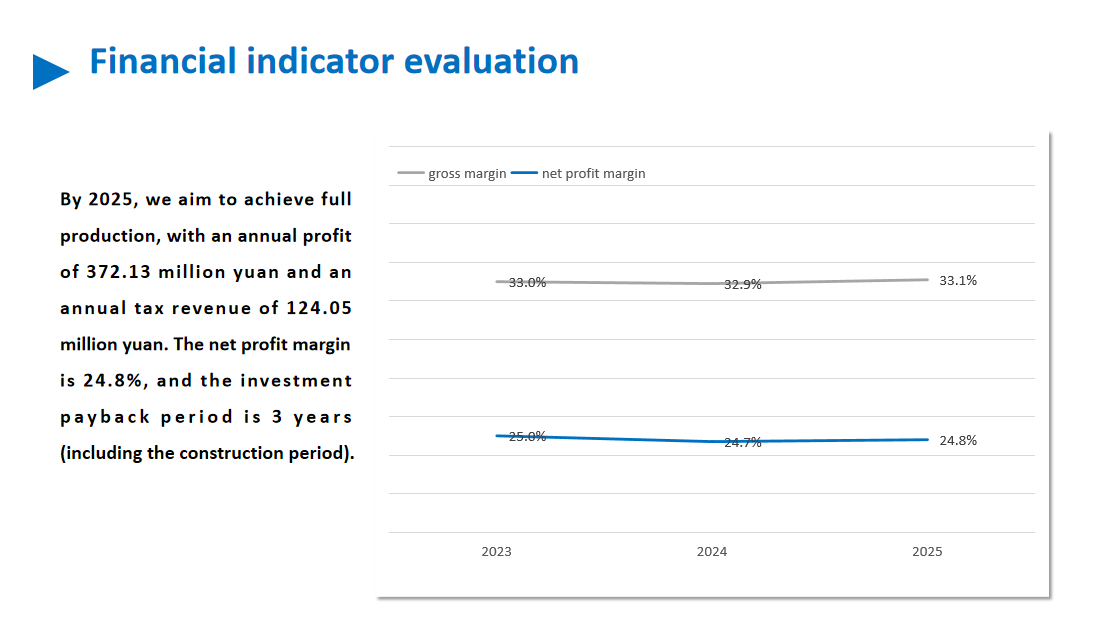 Financial indicator evaluation

By 2025, we aim to achieve full production, with an annual profit of 372.13 million yuan and an annual tax revenue of 124.05 million yuan. The net profit margin is 24.8%, and the investment payback period is 3 years (including the construction period).

gross margin net profit margin

33.0%
32.9%
33.1%
25.0%
24.7%
24.8%

2023
2024
2025